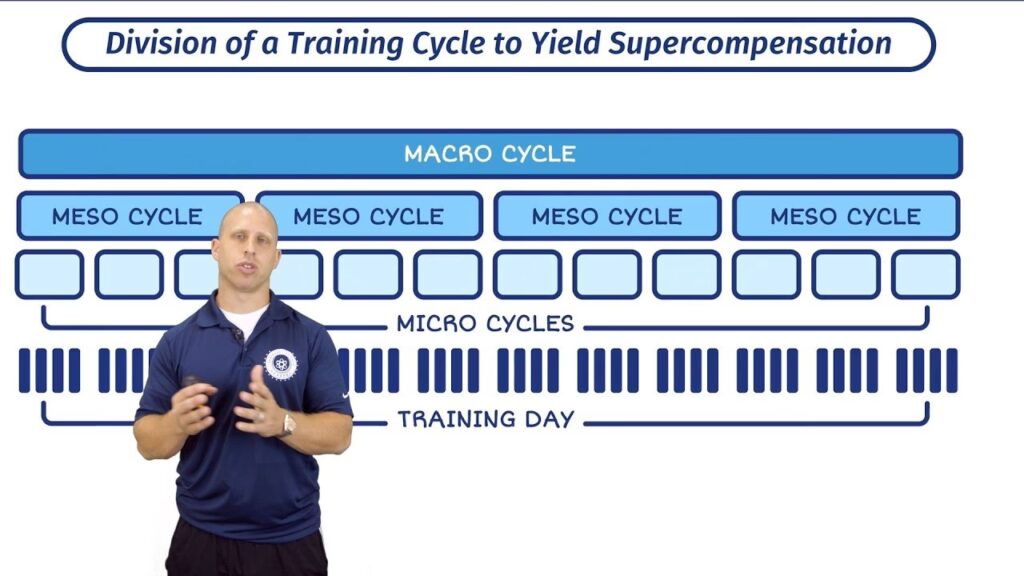 Division of a Training Cycle to Yield Supercompensation

MACRO CYCLE

MESO CYCLE
MESO CYCLE
MESO CYCLE
MESO CYCLE

MICRO CYCLES

TRAINING DAY